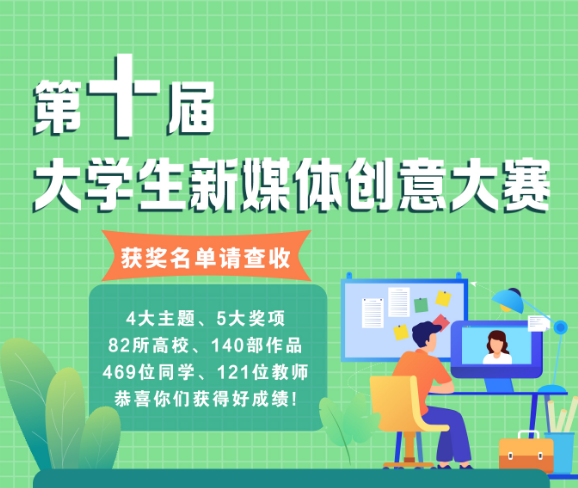 第十届
大学生新媒体创意大赛

获奖名单请查收

4大主题、5大奖项
82所高校、140部作品
469位同学、121位教师
恭喜你们获得好成绩！